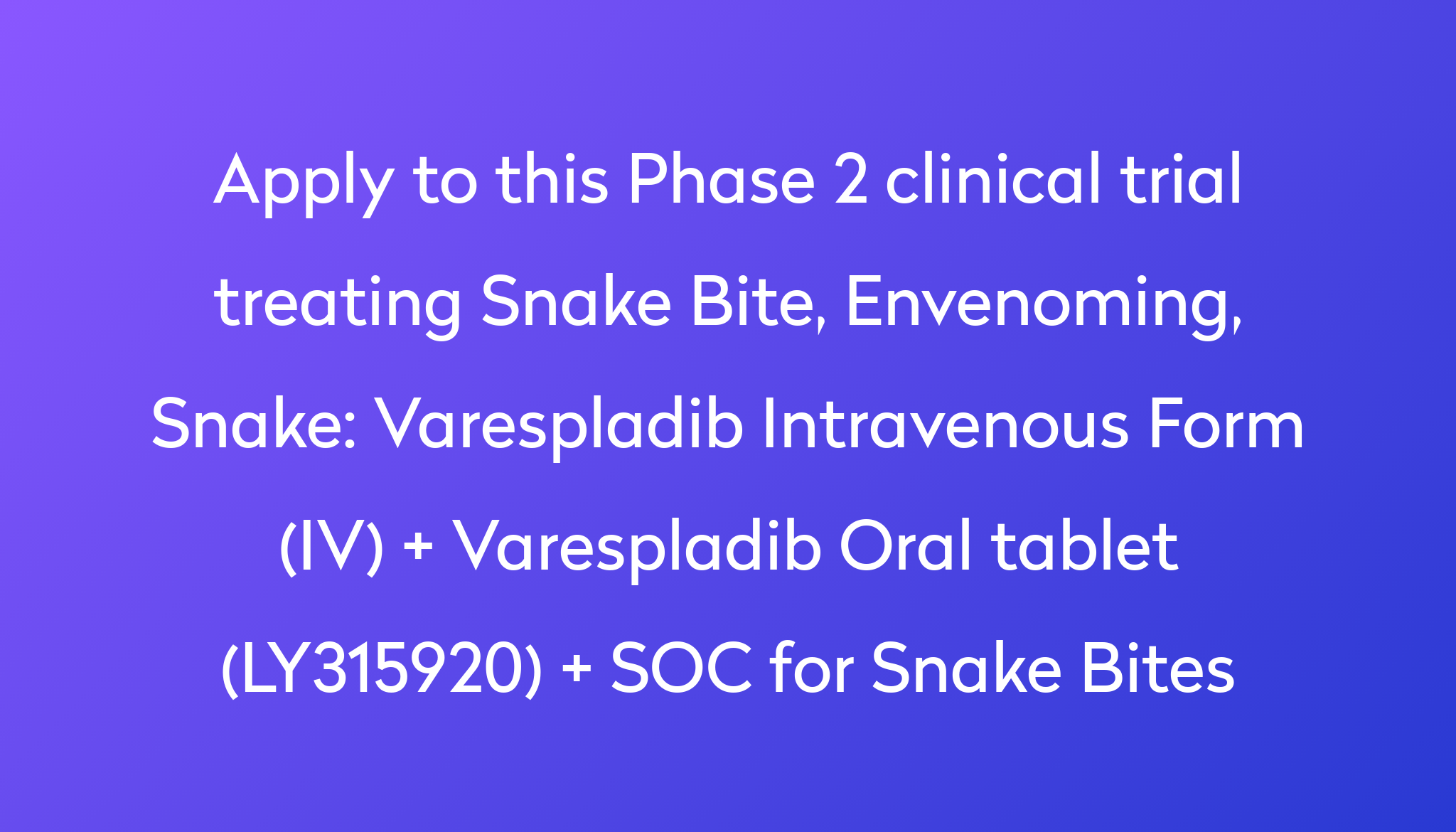 Apply to this Phase 2 clinical trial treating Snake Bite, Envenoming, Snake: Varespladib Intravenous Form (IV) + Varespladib Oral tablet (LY315920) + SOC for Snake Bites